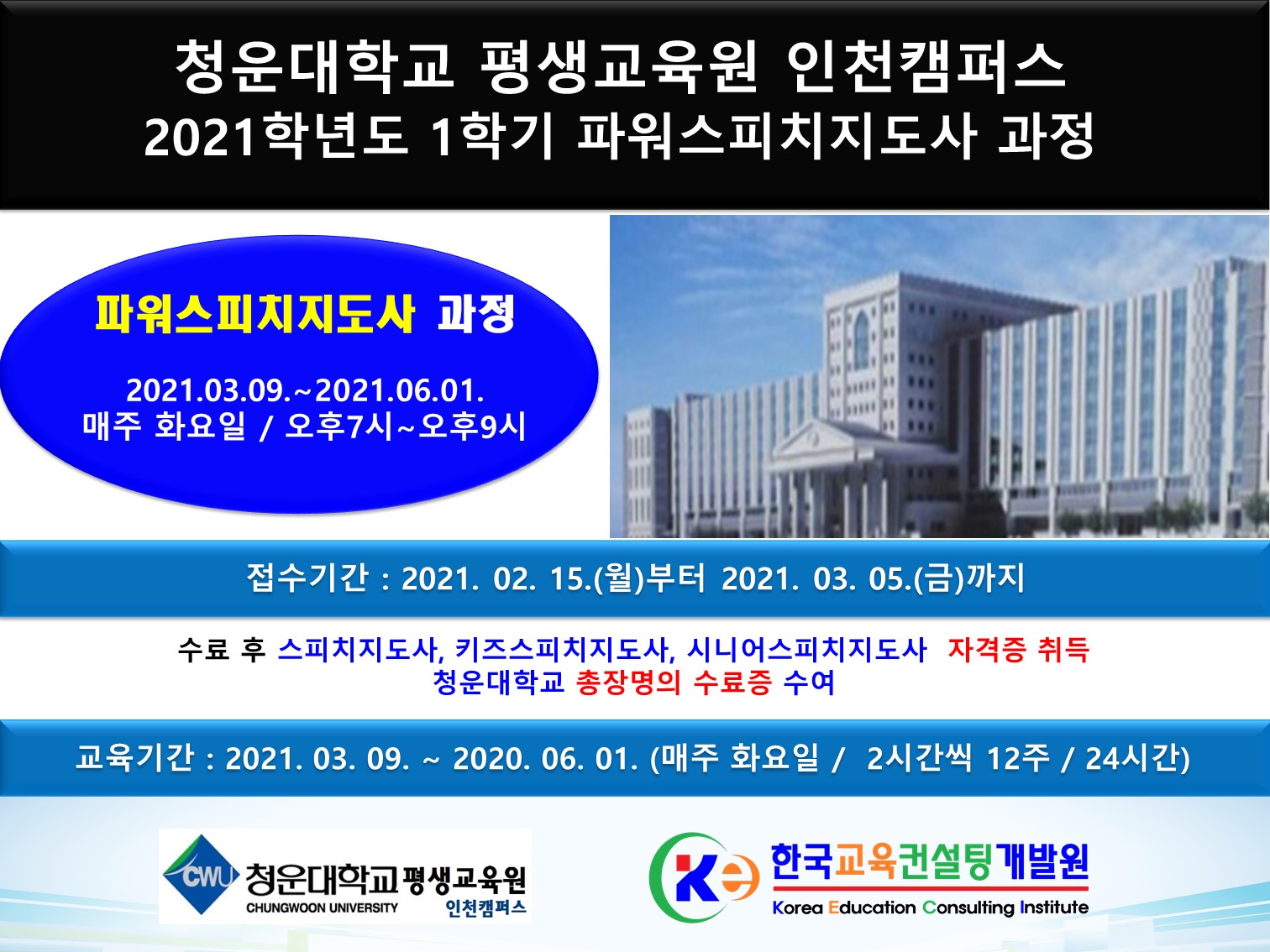 청운대학교 평생교육원 인천캠퍼스
2021학년도 1학기 파워스피치지도사 과정

파워스피치지도사 과정

2021.03.09.~2021.06.01.
매주 화요일 / 오후7시~오후9시

접수기간 : 2021. 02. 15.(월)부터 2021. 03. 05.(금)까지

수료 후 스피치지도사, 키즈스피치지도사, 시니어스피치지도사 자격증 취득
청운대학교 총장명의 수료증 수여

교육기간 : 2021. 03. 09. ~ 2020. 06. 01. (매주 화요일 / 2시간씩 12주 / 24시간)

CWU 청운대학교 평생교육원
CHUNGWOON UNIVERSITY 인천캠퍼스

Ke 한국교육컨설팅개발원
Korea Education Consulting Institute